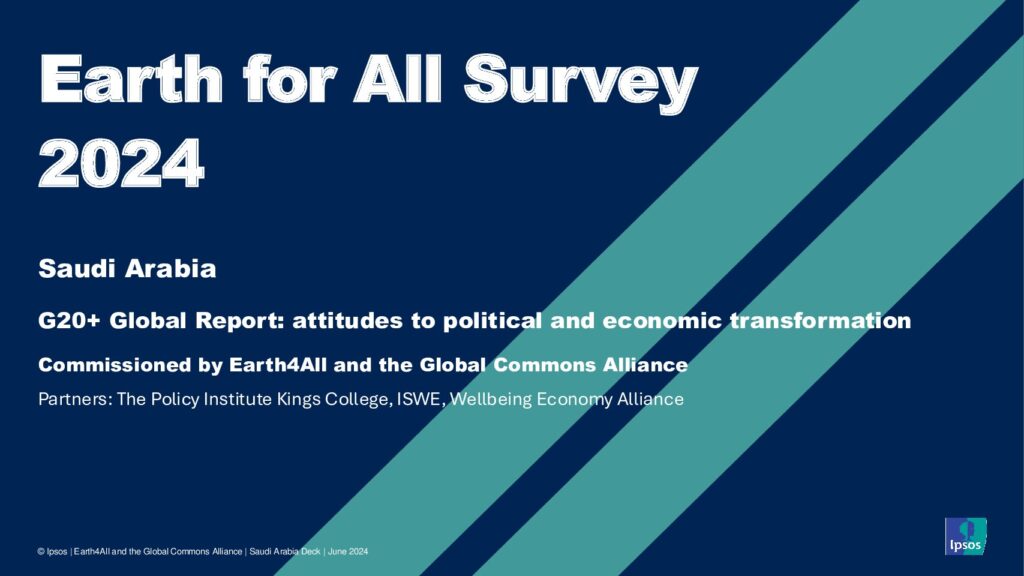 Earth for All Survey 2024

Saudi Arabia

G20+ Global Report: attitudes to political and economic transformation

Commissioned by Earth4All and the Global Commons Alliance

Partners: The Policy Institute Kings College, ISWE, Wellbeing Economy Alliance

© Ipsos | Earth4All and the Global Commons Alliance | Saudi Arabia Deck | June 2024

Ipsos